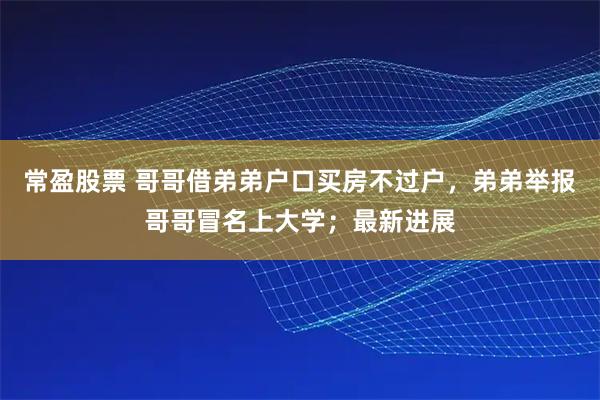 常盈股票 哥哥借弟弟户口买房不过户，弟弟举报哥哥冒名上大学；最新进展